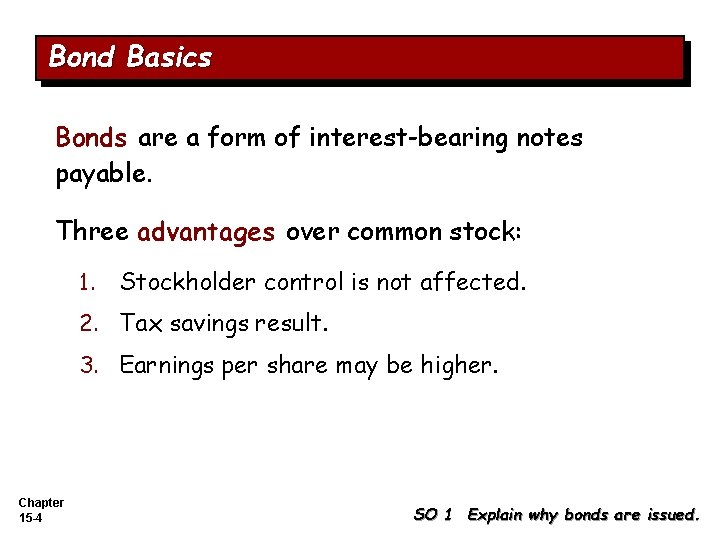 Bond Basics

Bonds are a form of interest-bearing notes payable.

Three advantages over common stock:

1. Stockholder control is not affected.

2. Tax savings result.

3. Earnings per share may be higher.

Chapter 15-4

SO 1 Explain why bonds are issued.